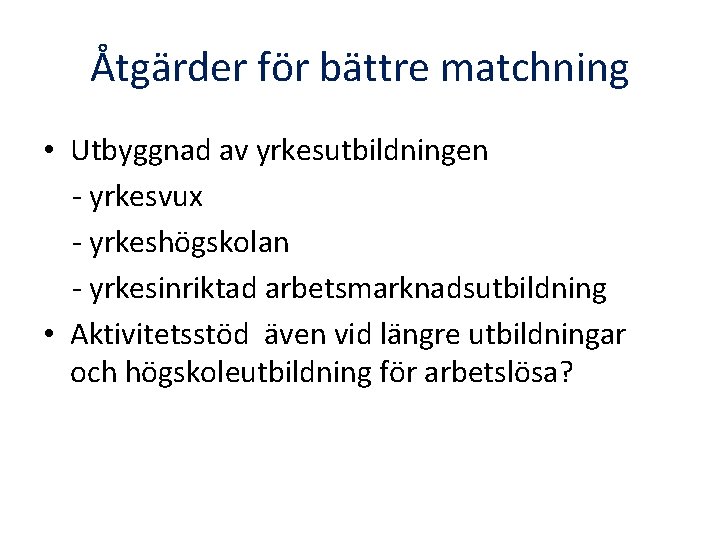 Åtgärder för bättre matchning

• Utbyggnad av yrkesutbildningen
- yrkesvux
- yrkeshögskolan
- yrkesinriktad arbetsmarknadsutbildning
• Aktivitetsstöd även vid längre utbildningar och högskoleutbildning för arbetslösa?